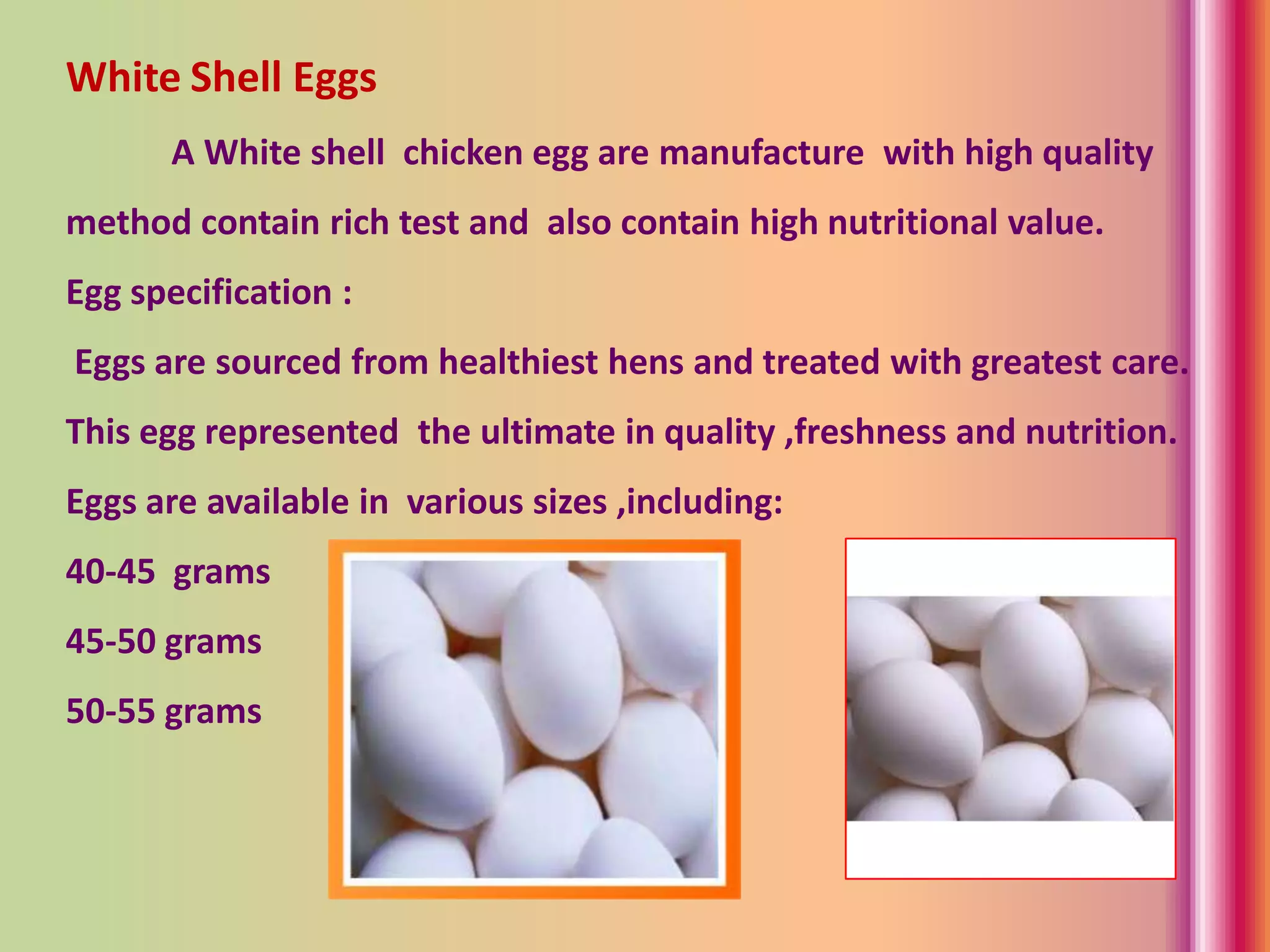 White Shell Eggs

A White shell chicken egg are manufacture with high quality method contain rich test and also contain high nutritional value.

Egg specification :

Eggs are sourced from healthiest hens and treated with greatest care.

This egg represented the ultimate in quality ,freshness and nutrition.

Eggs are available in various sizes ,including:

40-45 grams

45-50 grams

50-55 grams